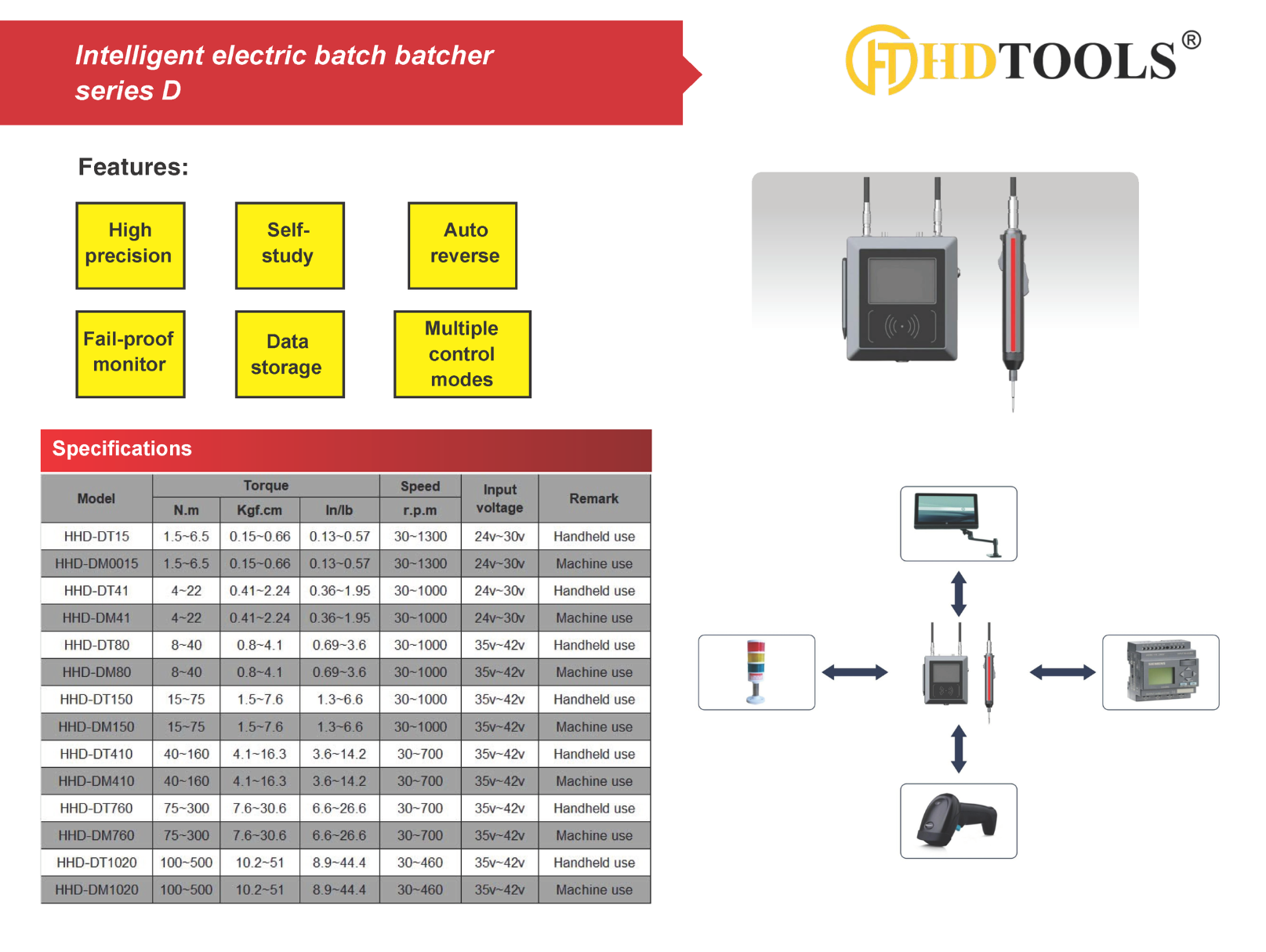 Intelligent electric batch batcher series D

HDTOOLS®

Features:

High precision

Self-study

Auto reverse

Fail-proof monitor

Data storage

Multiple control modes

Specifications

| Model | Torque N.m | Torque Kgf.cm | Torque In/lb | Speed r.p.m | Input voltage | Remark |
|---|---|---|---|---|---|---|
| HHD-DT15 | 1.5~6.5 | 0.15~0.66 | 0.13~0.57 | 30~1300 | 24v~30v | Handheld use |
| HHD-DM0015 | 1.5~6.5 | 0.15~0.66 | 0.13~0.57 | 30~1300 | 24v~30v | Machine use |
| HHD-DT41 | 4~22 | 0.41~2.24 | 0.36~1.95 | 30~1000 | 24v~30v | Handheld use |
| HHD-DM41 | 4~22 | 0.41~2.24 | 0.36~1.95 | 30~1000 | 24v~30v | Machine use |
| HHD-DT80 | 8~40 | 0.8~4.1 | 0.69~3.6 | 30~1000 | 35v~42v | Handheld use |
| HHD-DM80 | 8~40 | 0.8~4.1 | 0.69~3.6 | 30~1000 | 35v~42v | Machine use |
| HHD-DT150 | 15~75 | 1.5~7.6 | 1.3~6.6 | 30~1000 | 35v~42v | Handheld use |
| HHD-DM150 | 15~75 | 1.5~7.6 | 1.3~6.6 | 30~1000 | 35v~42v | Machine use |
| HHD-DT410 | 40~160 | 4.1~16.3 | 3.6~14.2 | 30~700 | 35v~42v | Handheld use |
| HHD-DM410 | 40~160 | 4.1~16.3 | 3.6~14.2 | 30~700 | 35v~42v | Machine use |
| HHD-DT760 | 75~300 | 7.6~30.6 | 6.6~26.6 | 30~700 | 35v~42v | Handheld use |
| HHD-DM760 | 75~300 | 7.6~30.6 | 6.6~26.6 | 30~700 | 35v~42v | Machine use |
| HHD-DT1020 | 100~500 | 10.2~51 | 8.9~44.4 | 30~460 | 35v~42v | Handheld use |
| HHD-DM1020 | 100~500 | 10.2~51 | 8.9~44.4 | 30~460 | 35v~42v | Machine use |